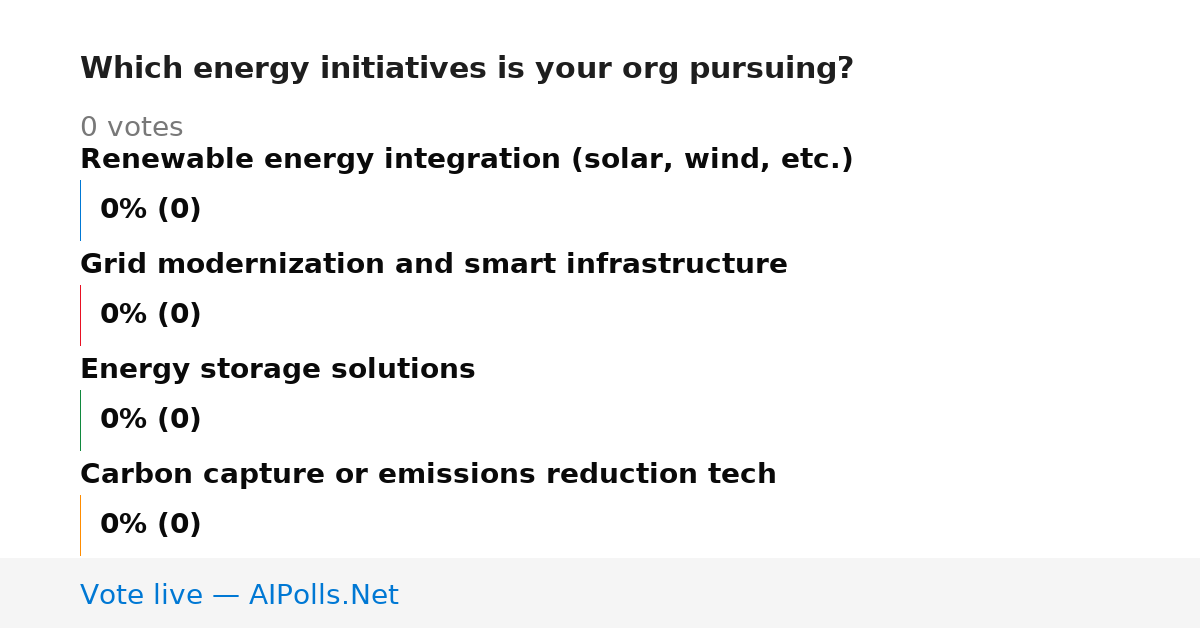 Which energy initiatives is your org pursuing?

0 votes

Renewable energy integration (solar, wind, etc.)

0% (0)

Grid modernization and smart infrastructure

0% (0)

Energy storage solutions

0% (0)

Carbon capture or emissions reduction tech

0% (0)

Vote live — AIPolls.Net